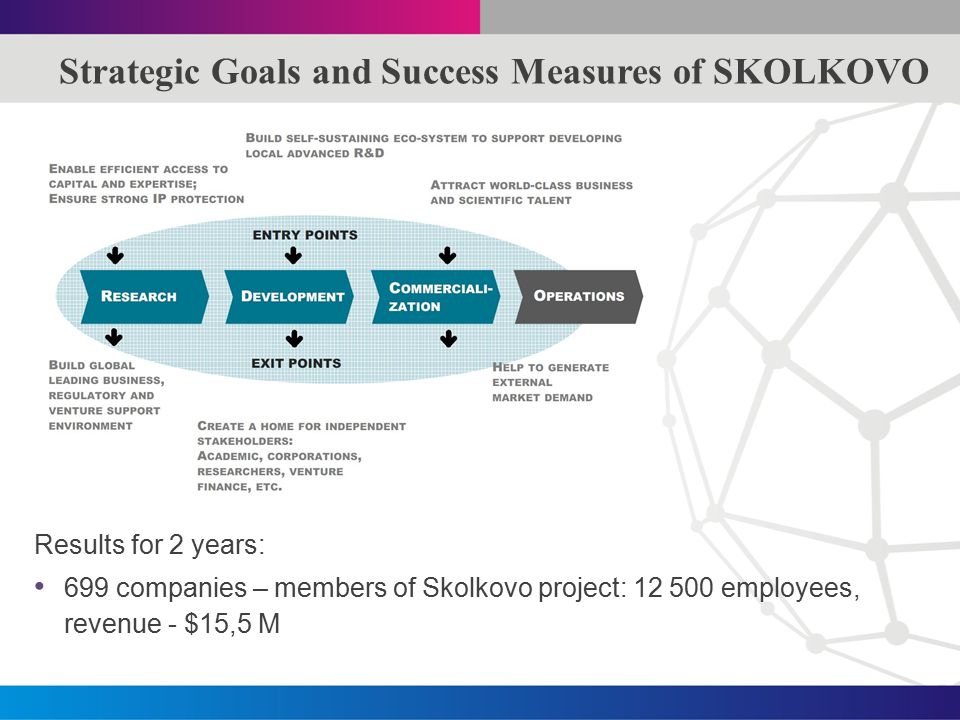 Strategic Goals and Success Measures of SKOLKOVO

BUILD SELF-SUSTAINING ECO-SYSTEM TO SUPPORT DEVELOPING LOCAL ADVANCED R&D

ENABLE EFFICIENT ACCESS TO CAPITAL AND EXPERTISE; ENSURE STRONG IP PROTECTION

ATTRACT WORLD-CLASS BUSINESS AND SCIENTIFIC TALENT

ENTRY POINTS

RESEARCH

DEVELOPMENT

COMMERCIALIZATION

OPERATIONS

EXIT POINTS

BUILD GLOBAL LEADING BUSINESS, REGULATORY AND VENTURE SUPPORT ENVIRONMENT

HELP TO GENERATE EXTERNAL MARKET DEMAND

CREATE A HOME FOR INDEPENDENT STAKEHOLDERS: ACADEMIC, CORPORATIONS, RESEARCHERS, VENTURE FINANCE, ETC.

Results for 2 years:

• 699 companies – members of Skolkovo project: 12 500 employees, revenue - $15,5 M